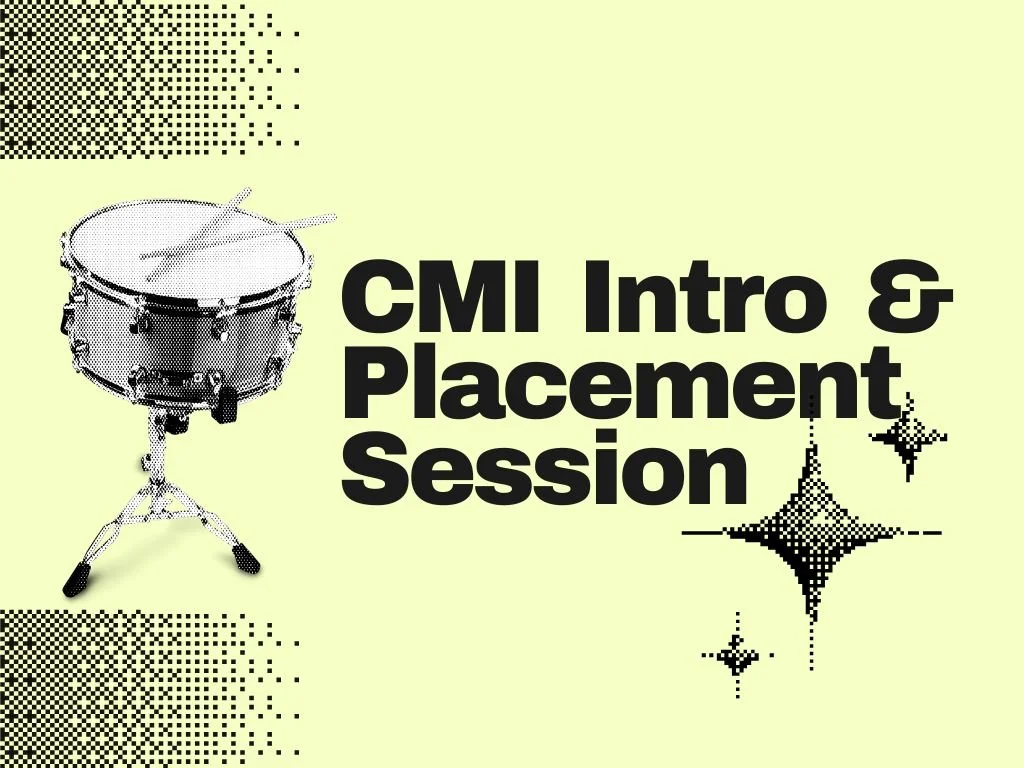 CMI Intro & Placement Session